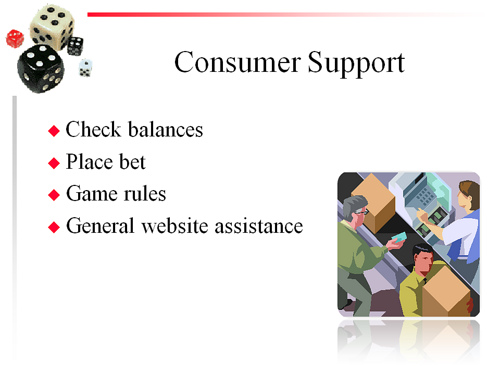 Consumer Support

◆ Check balances
◆ Place bet
◆ Game rules
◆ General website assistance